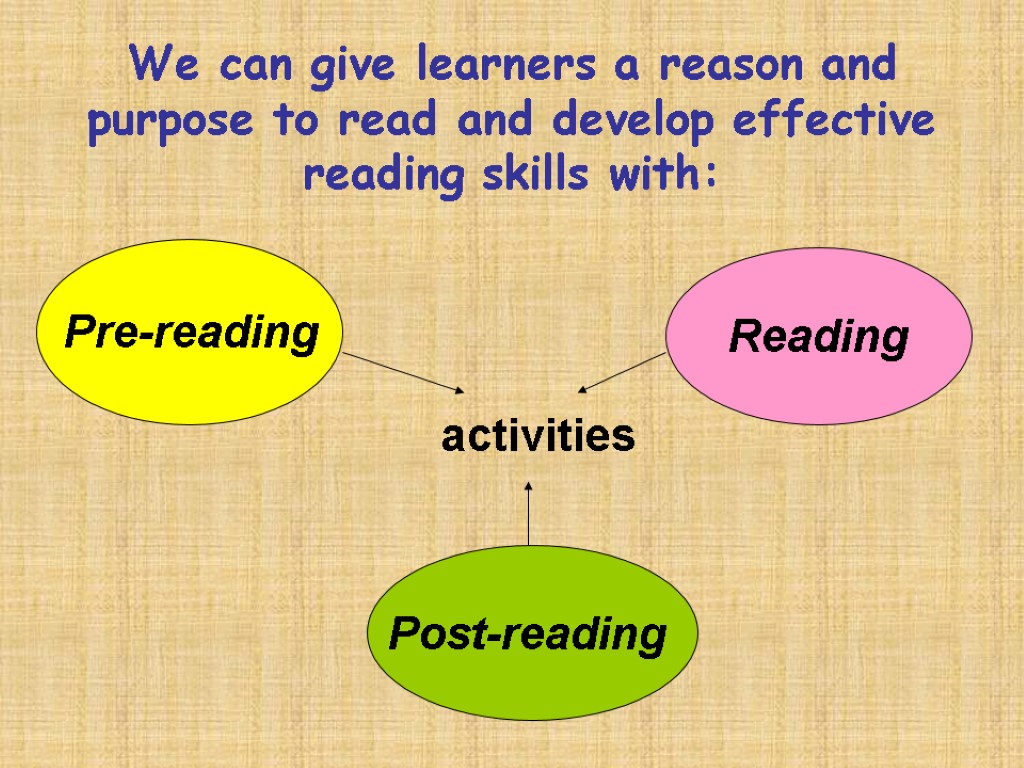 We can give learners a reason and purpose to read and develop effective reading skills with:

Pre-reading

Reading

activities

Post-reading